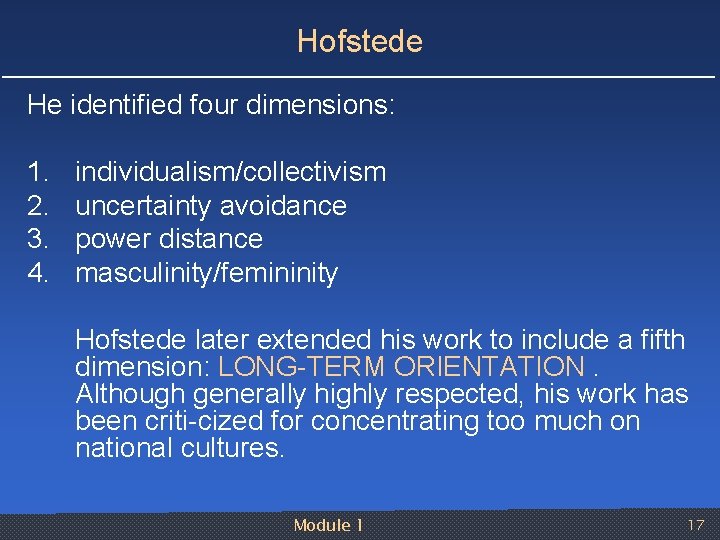 Hofstede

He identified four dimensions:

1. individualism/collectivism
2. uncertainty avoidance
3. power distance
4. masculinity/femininity

Hofstede later extended his work to include a fifth dimension: LONG-TERM ORIENTATION . Although generally highly respected, his work has been criti-cized for concentrating too much on national cultures.

Module 1

17